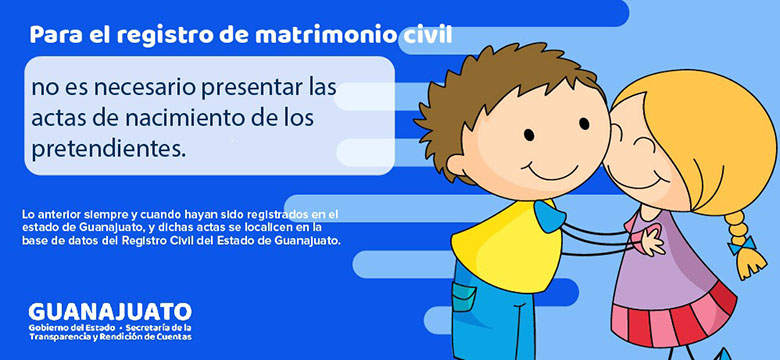 Para el registro de matrimonio civil

no es necesario presentar las actas de nacimiento de los pretendientes.

Lo anterior siempre y cuando hayan sido registrados en el estado de Guanajuato, y dichas actas se localicen en la base de datos del Registro Civil del Estado de Guanajuato.

GUANAJUATO
Gobierno del Estado · Secretaría de la Transparencia y Rendición de Cuentas